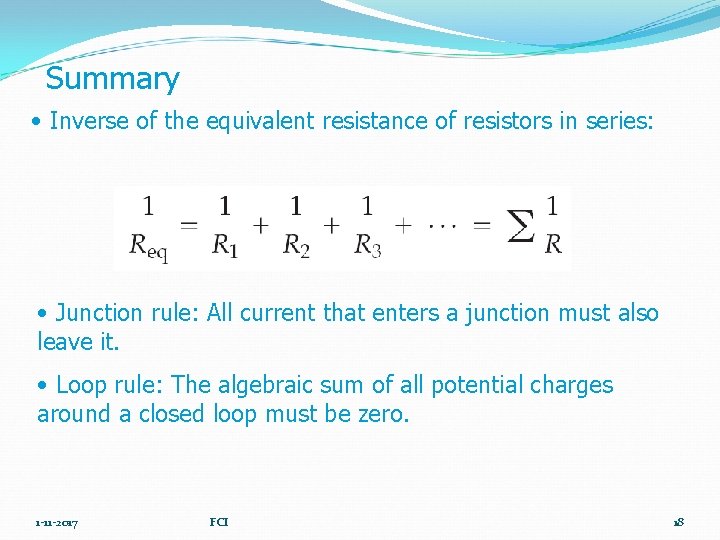 Summary

• Inverse of the equivalent resistance of resistors in series:

$\frac{1}{R_{eq}} = \frac{1}{R_1} + \frac{1}{R_2} + \frac{1}{R_3} + \cdots = \sum \frac{1}{R}$

• Junction rule: All current that enters a junction must also leave it.

• Loop rule: The algebraic sum of all potential charges around a closed loop must be zero.

1-11-2017 FCI 18